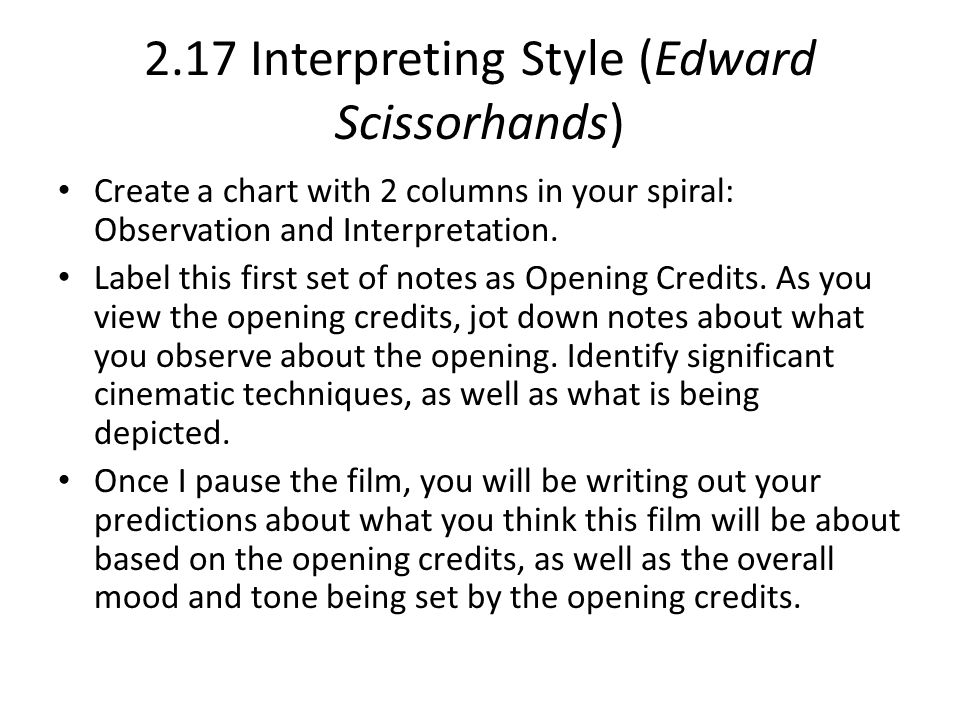 2.17 Interpreting Style (Edward Scissorhands)

• Create a chart with 2 columns in your spiral: Observation and Interpretation.

• Label this first set of notes as Opening Credits. As you view the opening credits, jot down notes about what you observe about the opening. Identify significant cinematic techniques, as well as what is being depicted.

• Once I pause the film, you will be writing out your predictions about what you think this film will be about based on the opening credits, as well as the overall mood and tone being set by the opening credits.